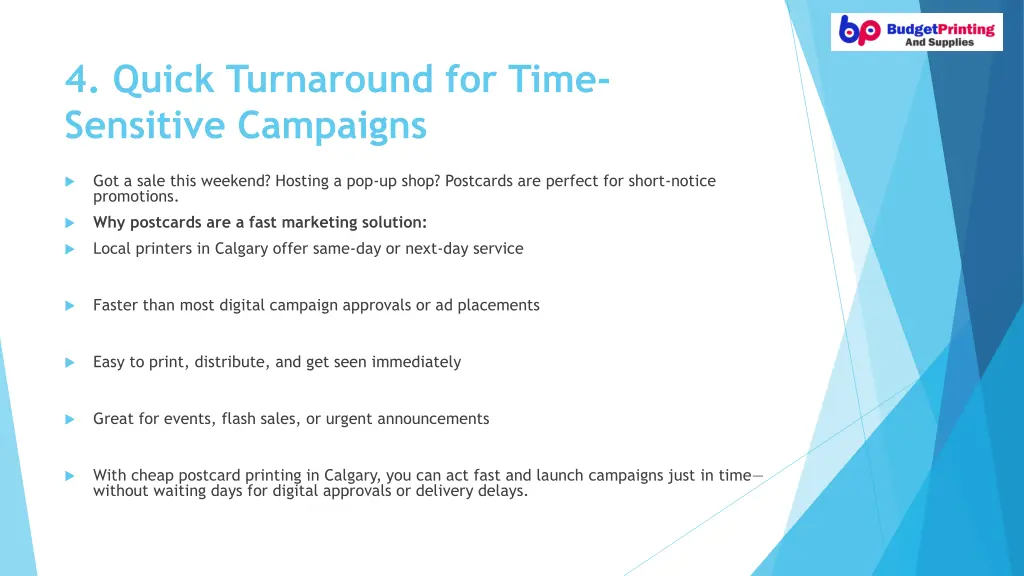 bp BudgetPrinting And Supplies

4. Quick Turnaround for Time-Sensitive Campaigns

Got a sale this weekend? Hosting a pop-up shop? Postcards are perfect for short-notice promotions.

Why postcards are a fast marketing solution:

Local printers in Calgary offer same-day or next-day service

Faster than most digital campaign approvals or ad placements

Easy to print, distribute, and get seen immediately

Great for events, flash sales, or urgent announcements

With cheap postcard printing in Calgary, you can act fast and launch campaigns just in time—without waiting days for digital approvals or delivery delays.